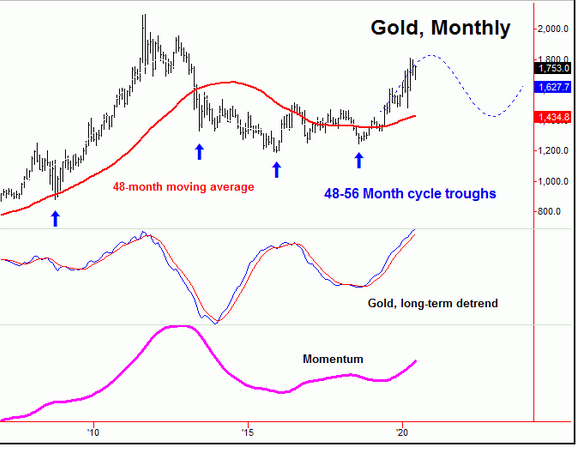 Gold, Monthly

2,000.0
1,800.0
1,753.0
1,627.7
1,434.8
1,200.0
1,000.0
800.0

48-month moving average

48-56 Month cycle troughs

Gold, long-term detrend

Momentum

'10
'15
'20